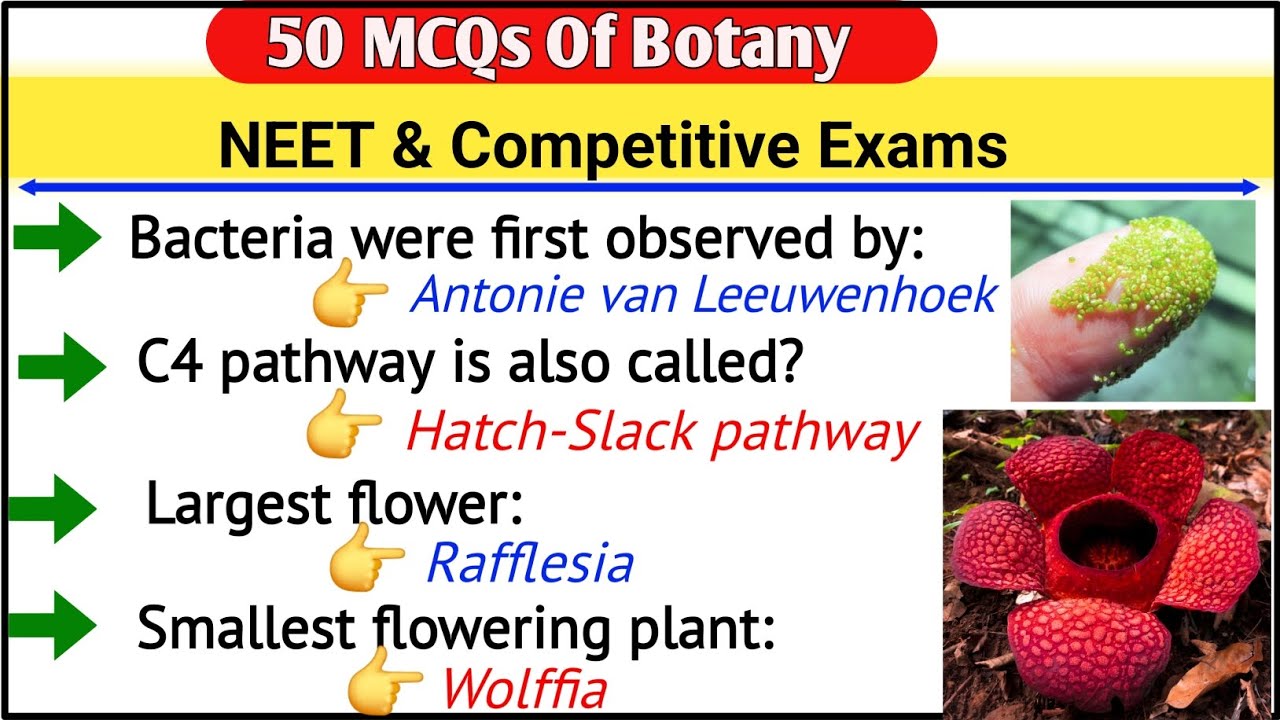 50 MCQs Of Botany

NEET & Competitive Exams

Bacteria were first observed by:
Antonie van Leeuwenhoek

C4 pathway is also called?
Hatch-Slack pathway

Largest flower:
Rafflesia

Smallest flowering plant:
Wolffia